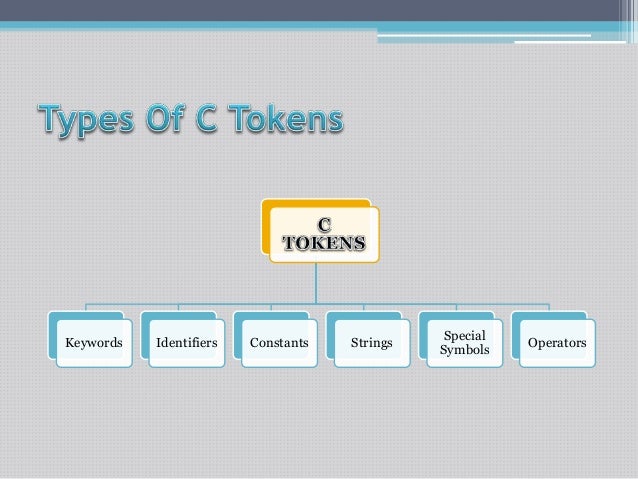 Types Of C Tokens

C
TOKENS

Keywords

Identifiers

Constants

Strings

Special Symbols

Operators